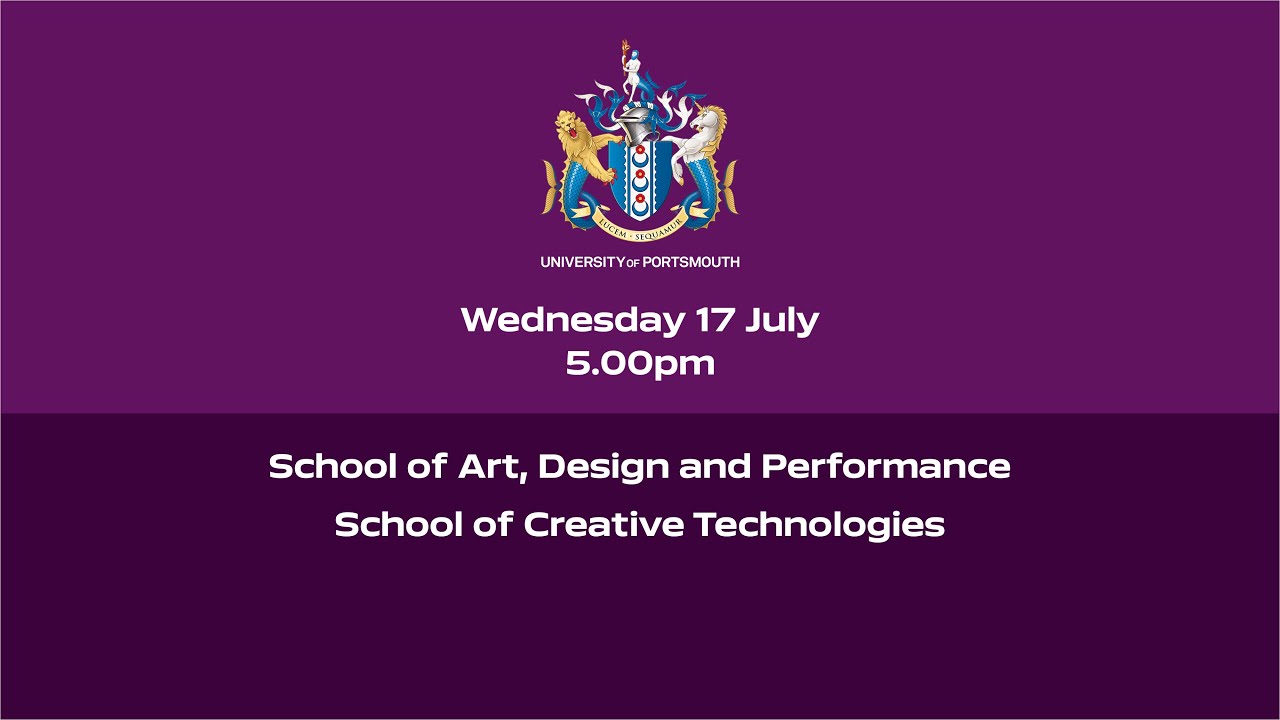 LUCEM · SEQUAMUR

UNIVERSITY OF PORTSMOUTH

Wednesday 17 July
5.00pm

School of Art, Design and Performance

School of Creative Technologies